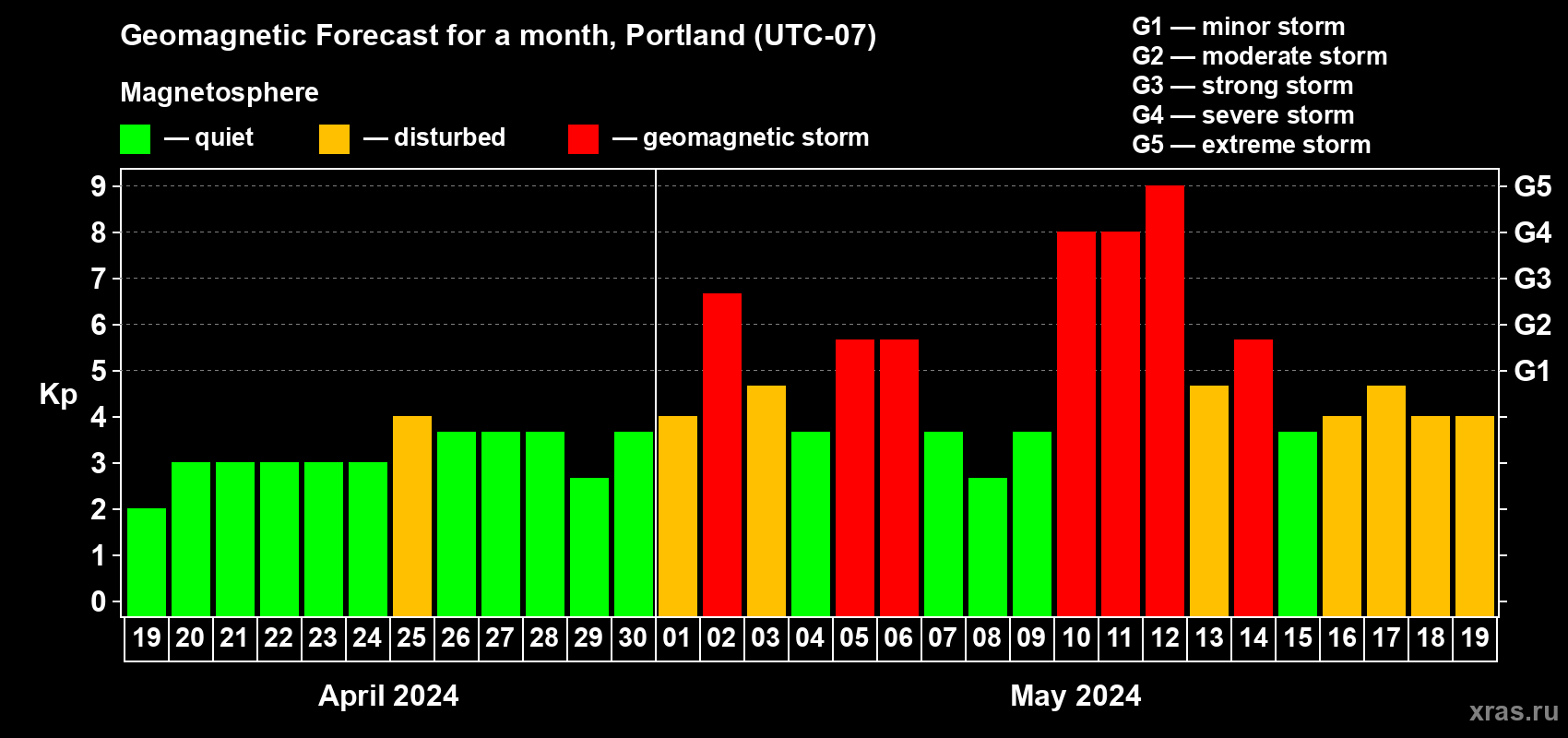 Geomagnetic Forecast for a month, Portland (UTC-07)

Magnetosphere

— quiet — disturbed — geomagnetic storm

G1 — minor storm
G2 — moderate storm
G3 — strong storm
G4 — severe storm
G5 — extreme storm

Kp

9
8
7
6
5
4
3
2
1
0

G5
G4
G3
G2
G1

19 20 21 22 23 24 25 26 27 28 29 30 01 02 03 04 05 06 07 08 09 10 11 12 13 14 15 16 17 18 19

April 2024

May 2024

xras.ru